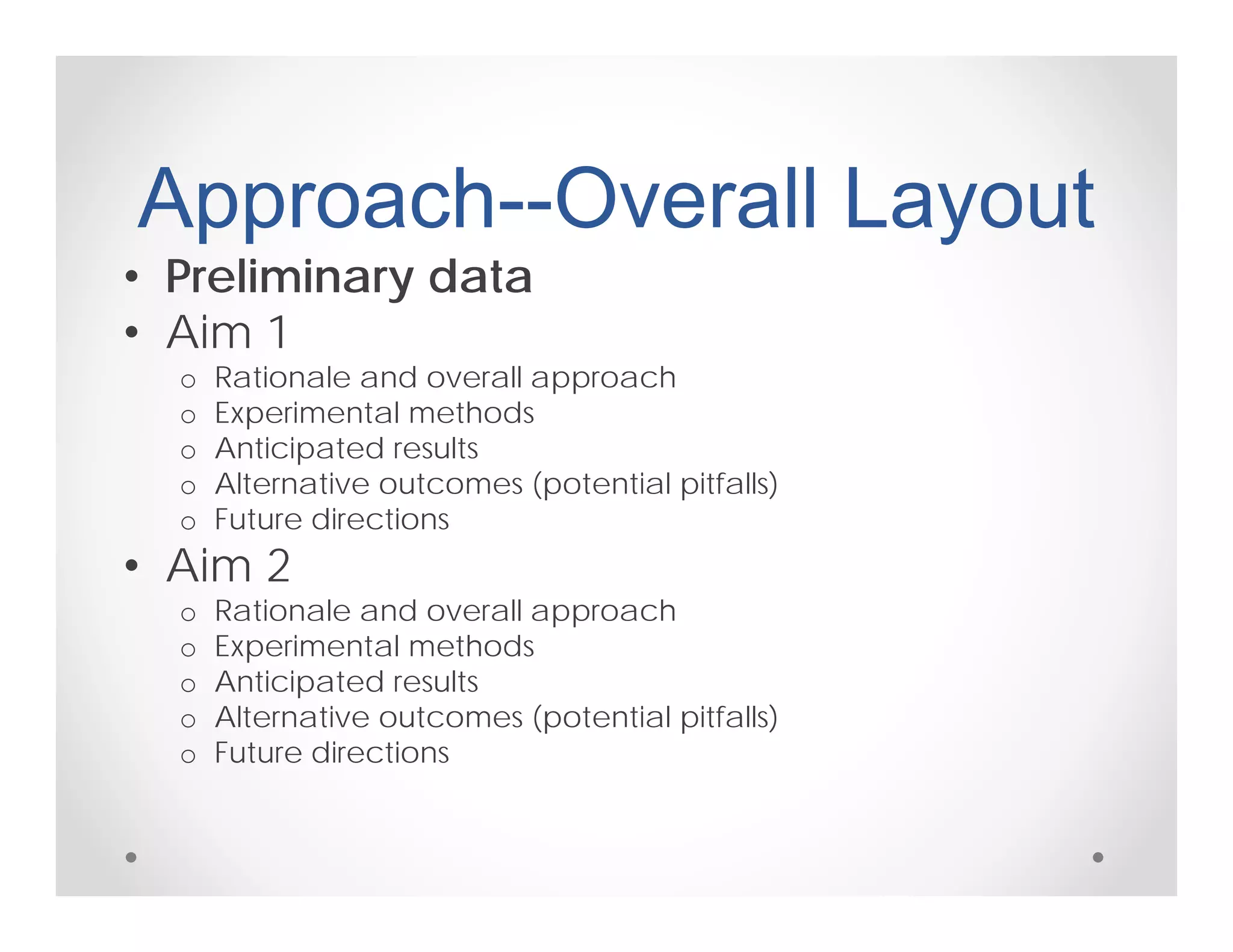 Approach--Overall Layout

• Preliminary data
• Aim 1
o Rationale and overall approach
o Experimental methods
o Anticipated results
o Alternative outcomes (potential pitfalls)
o Future directions
• Aim 2
o Rationale and overall approach
o Experimental methods
o Anticipated results
o Alternative outcomes (potential pitfalls)
o Future directions